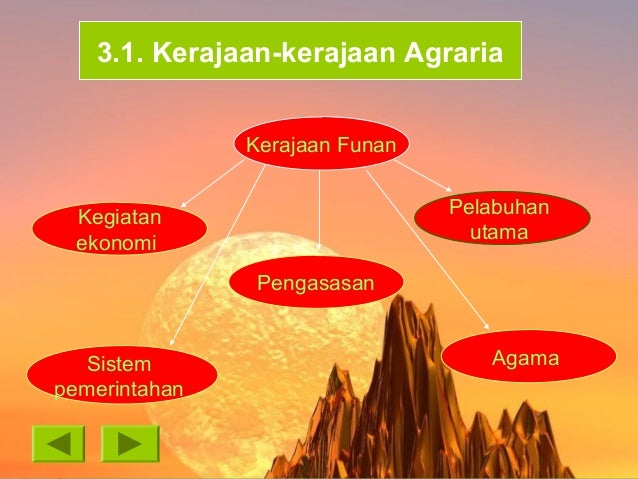 3.1. Kerajaan-kerajaan Agraria

Kerajaan Funan

Kegiatan ekonomi

Pelabuhan utama

Pengasasan

Sistem pemerintahan

Agama